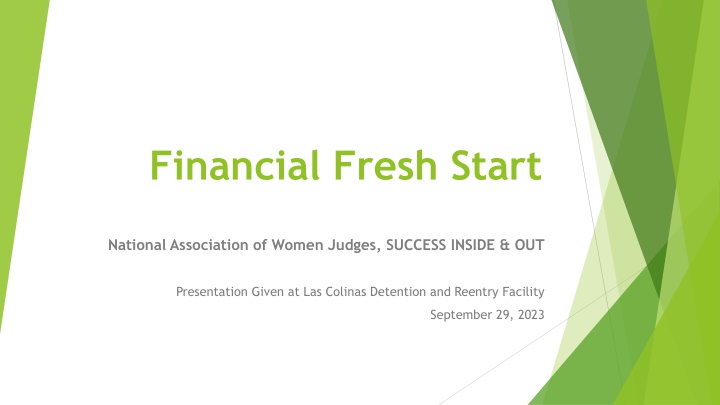 Financial Fresh Start

National Association of Women Judges, SUCCESS INSIDE & OUT

Presentation Given at Las Colinas Detention and Reentry Facility

September 29, 2023